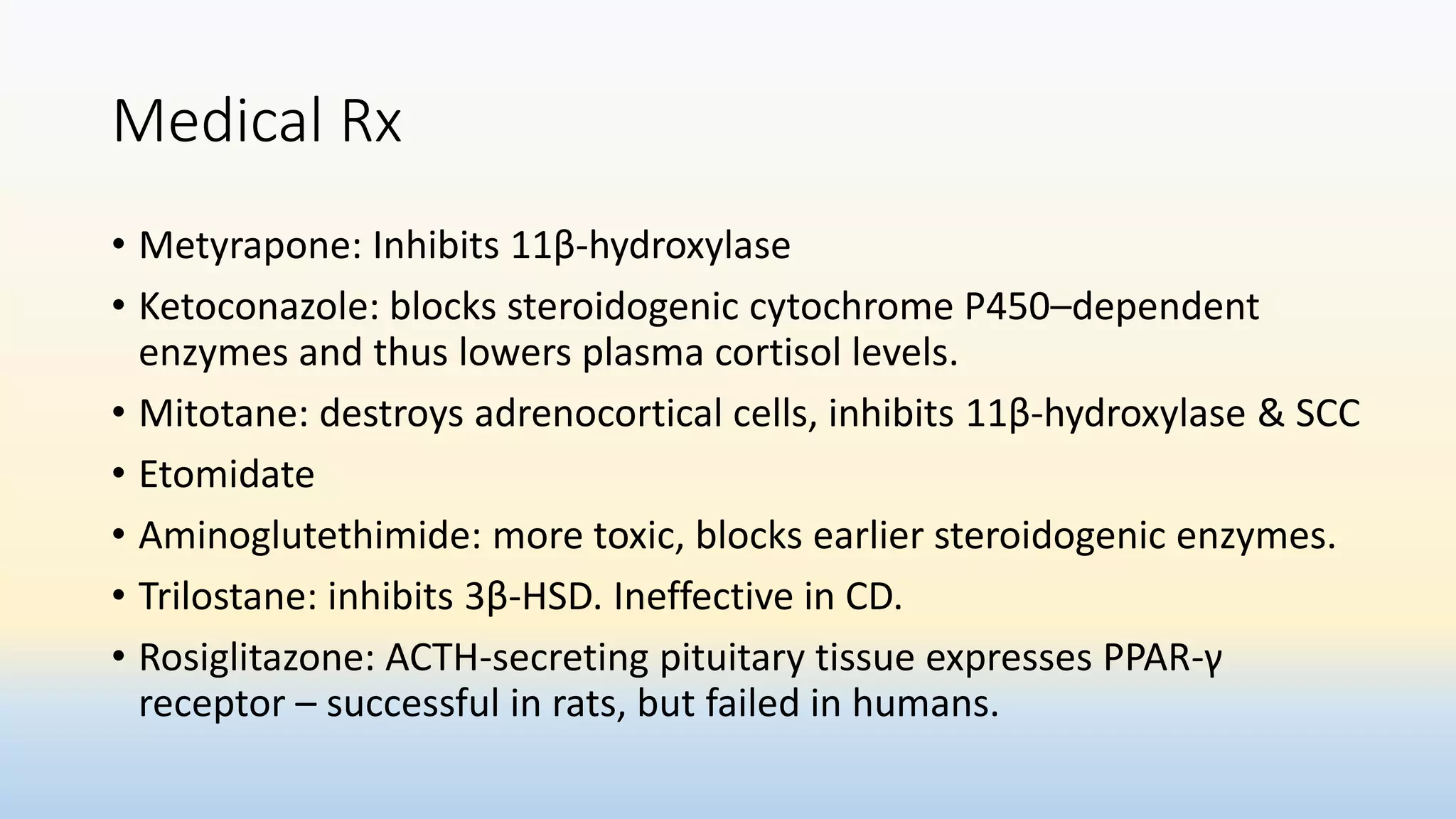 Medical Rx

• Metyrapone: Inhibits 11β-hydroxylase
• Ketoconazole: blocks steroidogenic cytochrome P450–dependent enzymes and thus lowers plasma cortisol levels.
• Mitotane: destroys adrenocortical cells, inhibits 11β-hydroxylase & SCC
• Etomidate
• Aminoglutethimide: more toxic, blocks earlier steroidogenic enzymes.
• Trilostane: inhibits 3β-HSD. Ineffective in CD.
• Rosiglitazone: ACTH-secreting pituitary tissue expresses PPAR-γ receptor – successful in rats, but failed in humans.